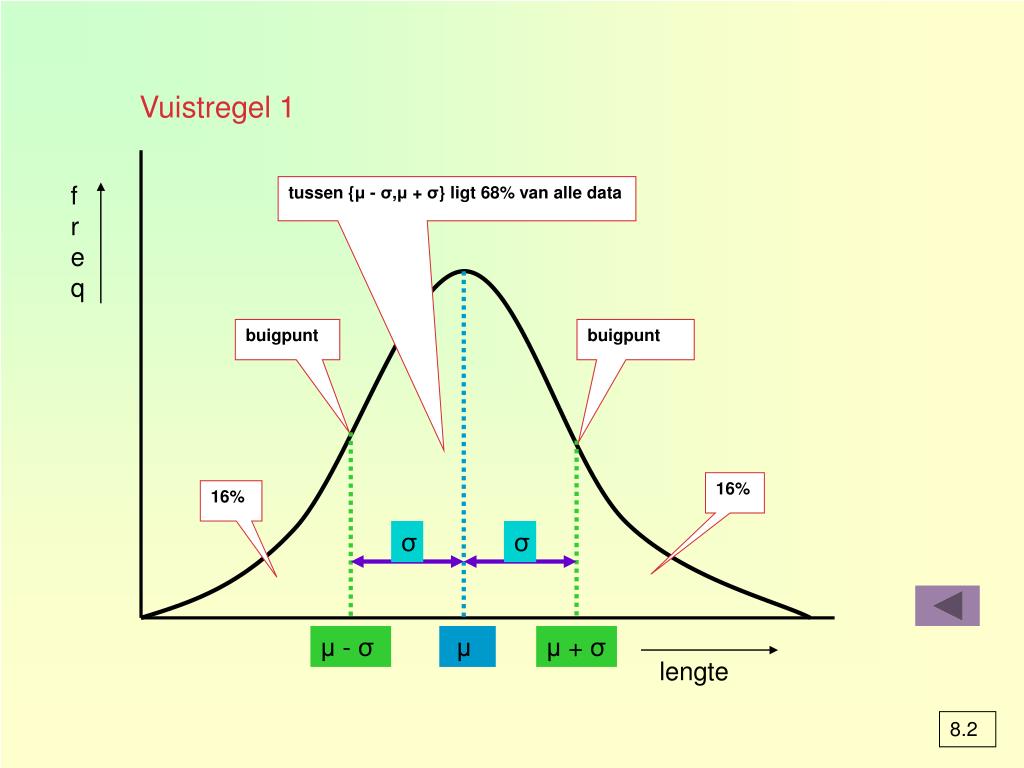 Vuistregel 1

f
r
e
q

tussen {μ - σ,μ + σ} ligt 68% van alle data

buigpunt

buigpunt

16%

16%

σ

σ

μ - σ

μ

μ + σ

lengte

8.2